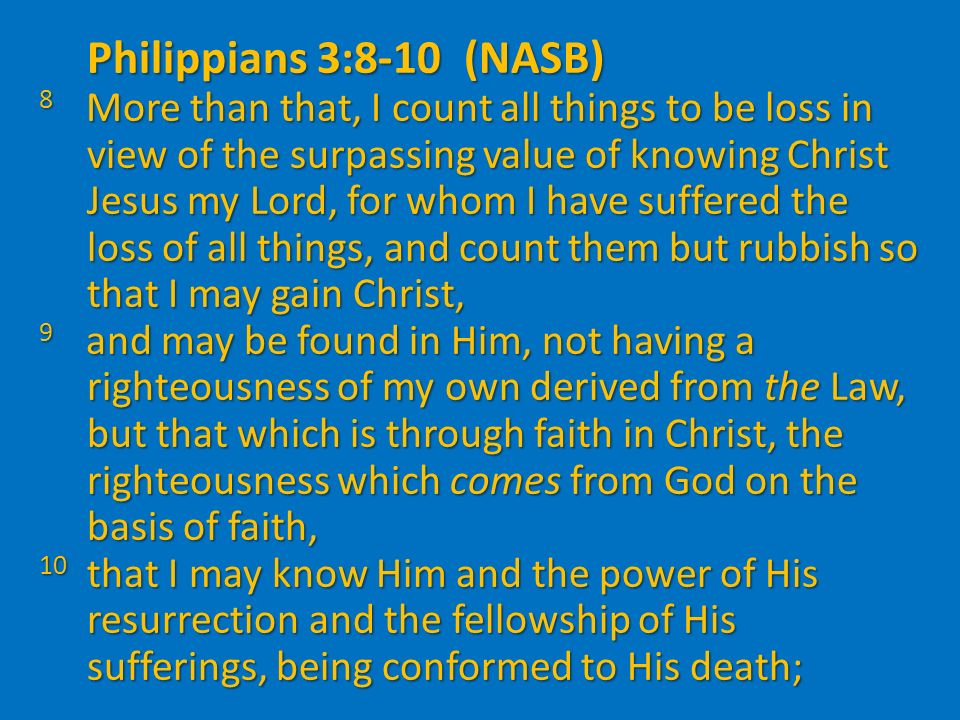 Philippians 3:8-10 (NASB)

8 More than that, I count all things to be loss in view of the surpassing value of knowing Christ Jesus my Lord, for whom I have suffered the loss of all things, and count them but rubbish so that I may gain Christ,

9 and may be found in Him, not having a righteousness of my own derived from the Law, but that which is through faith in Christ, the righteousness which comes from God on the basis of faith,

10 that I may know Him and the power of His resurrection and the fellowship of His sufferings, being conformed to His death;